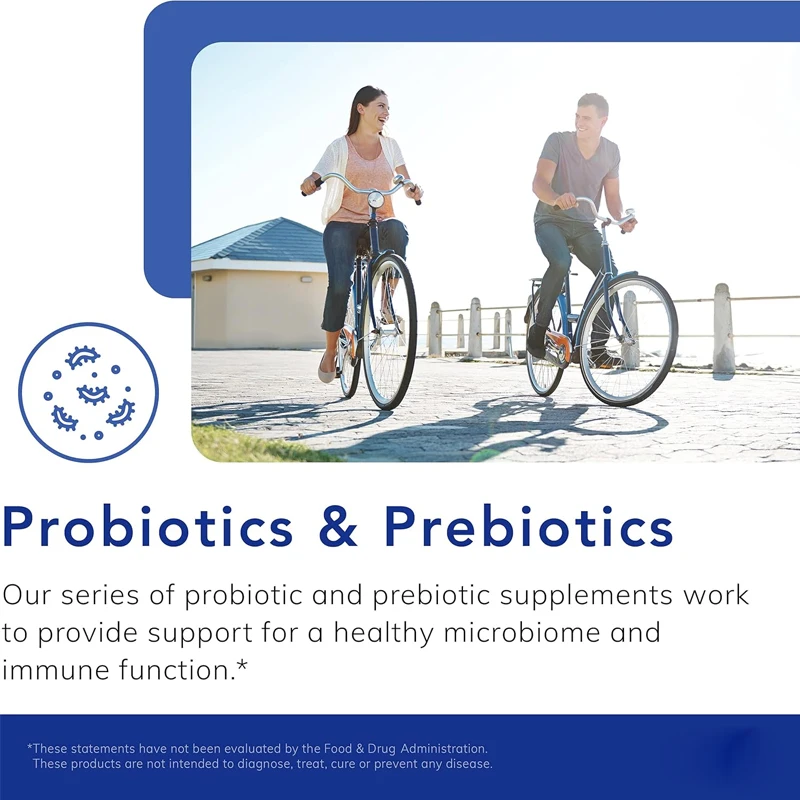 Probiotics & Prebiotics

Our series of probiotic and prebiotic supplements work to provide support for a healthy microbiome and immune function.*

*These statements have not been evaluated by the Food & Drug Administration. These products are not intended to diagnose, treat, cure or prevent any disease.